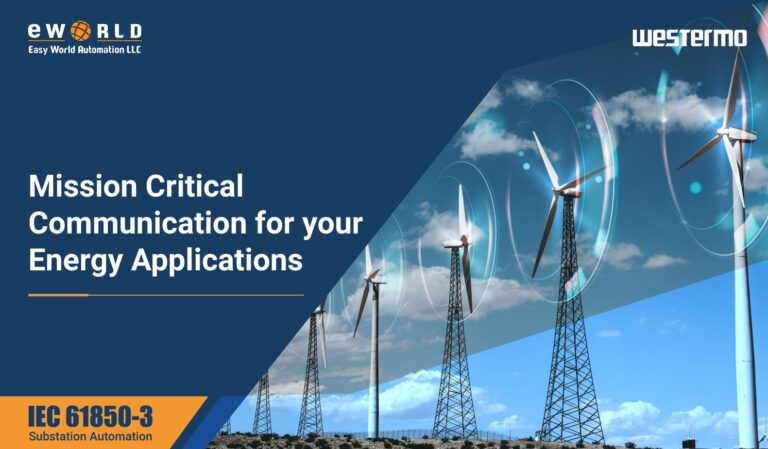 eWORLD
Easy World Automation LLC

westermo

Mission Critical Communication for your Energy Applications

IEC 61850-3
Substation Automation